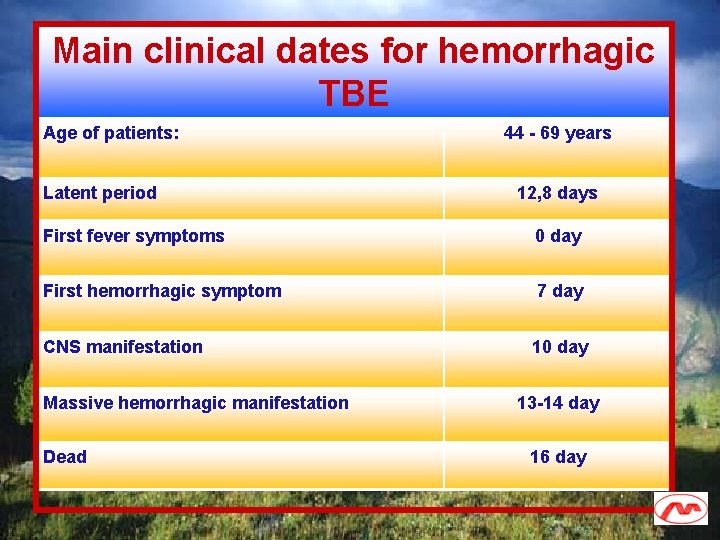 Main clinical dates for hemorrhagic TBE

| | |
|---|---|
| Age of patients: | 44 - 69 years |
| Latent period | 12,8 days |
| First fever symptoms | 0 day |
| First hemorrhagic symptom | 7 day |
| CNS manifestation | 10 day |
| Massive hemorrhagic manifestation | 13-14 day |
| Dead | 16 day |